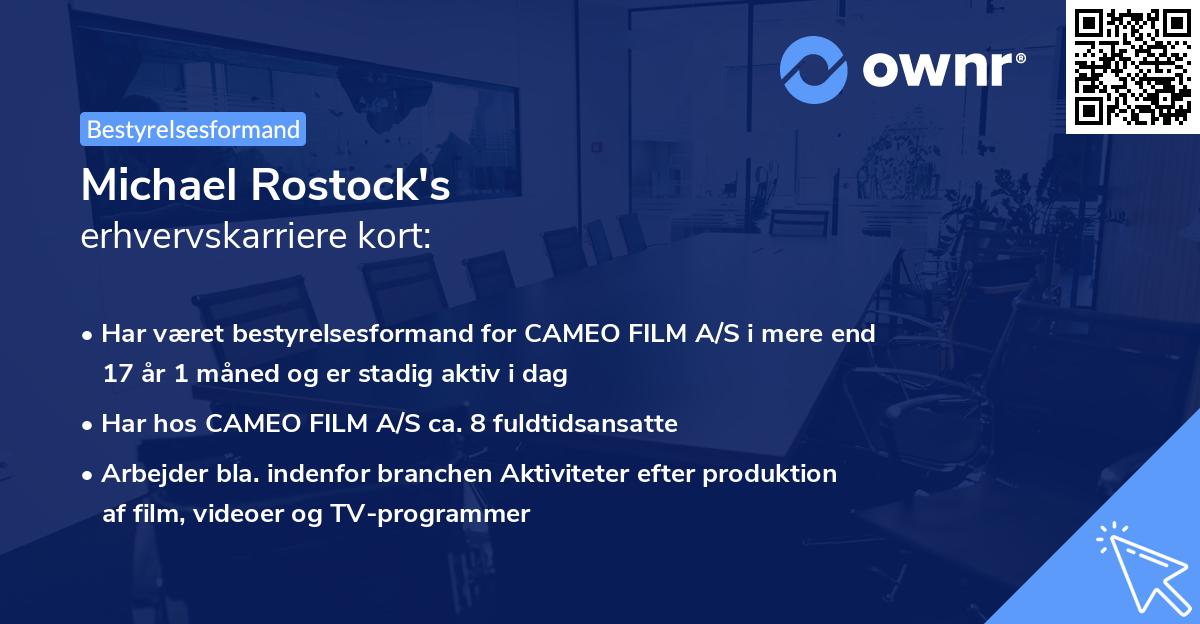 ownr®

Bestyrelsesformand

Michael Rostock's
erhvervskarriere kort:

• Har været bestyrelsesformand for CAMEO FILM A/S i mere end 17 år 1 måned og er stadig aktiv i dag

• Har hos CAMEO FILM A/S ca. 8 fuldtidsansatte

• Arbejder bla. indenfor branchen Aktiviteter efter produktion af film, videoer og TV-programmer